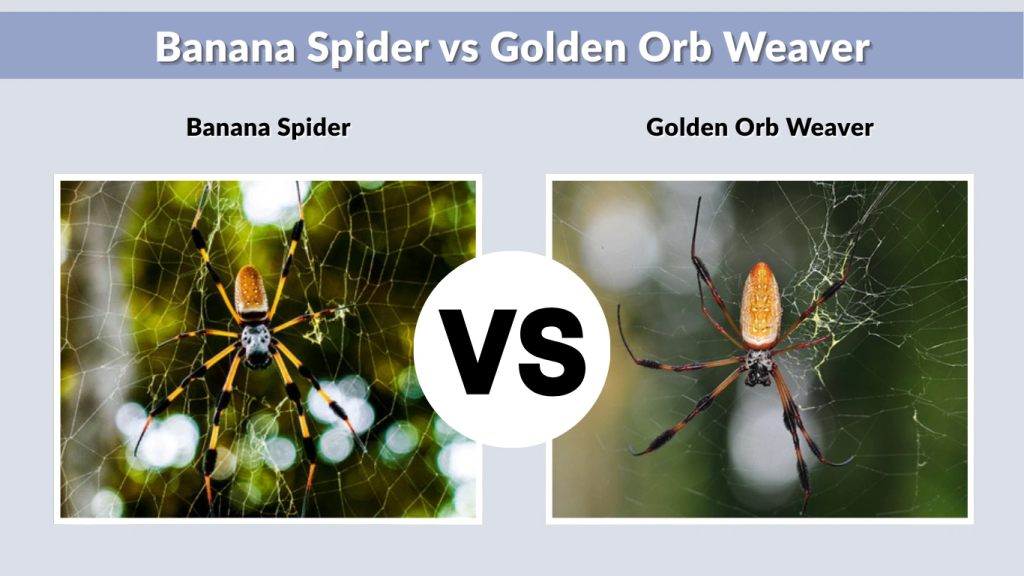 Banana Spider vs Golden Orb Weaver

Banana Spider

Golden Orb Weaver

VS